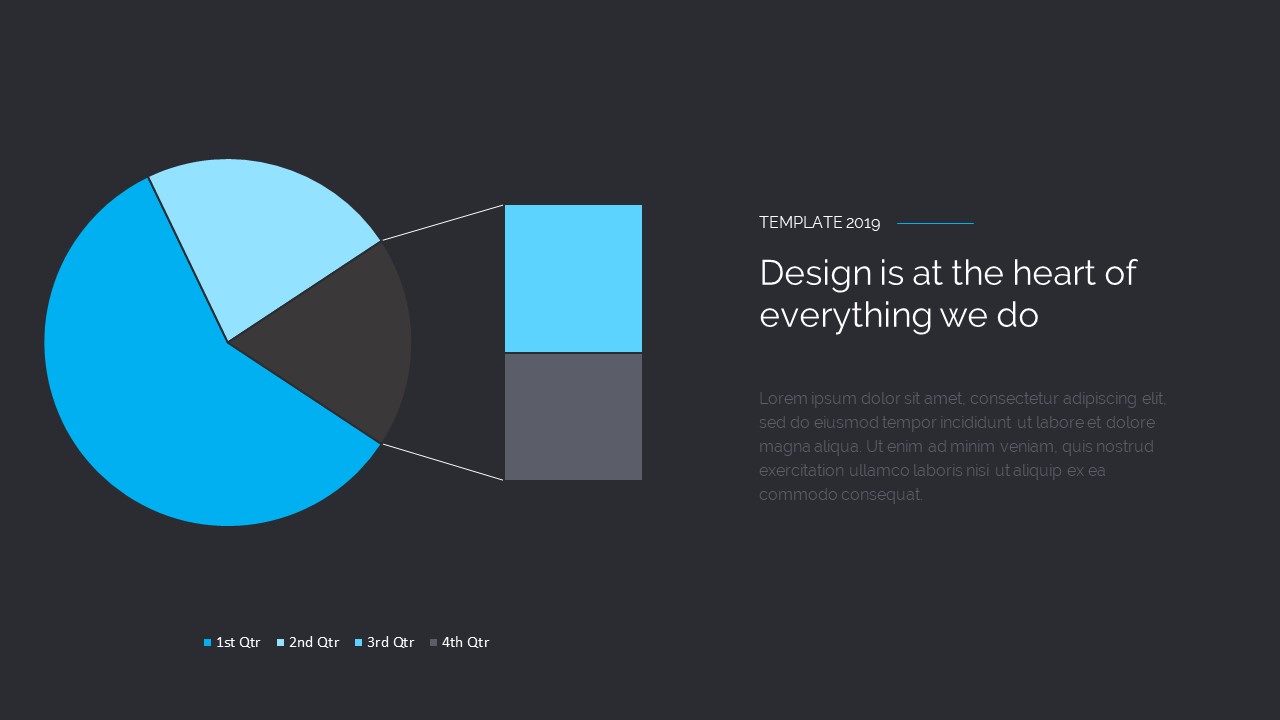 TEMPLATE 2019

Design is at the heart of everything we do

Lorem ipsum dolor sit amet, consectetur adipiscing elit, sed do eiusmod tempor incididunt ut labore et dolore magna aliqua. Ut enim ad minim veniam, quis nostrud exercitation ullamco laboris nisi ut aliquip ex ea commodo consequat.

1st Qtr 2nd Qtr 3rd Qtr 4th Qtr